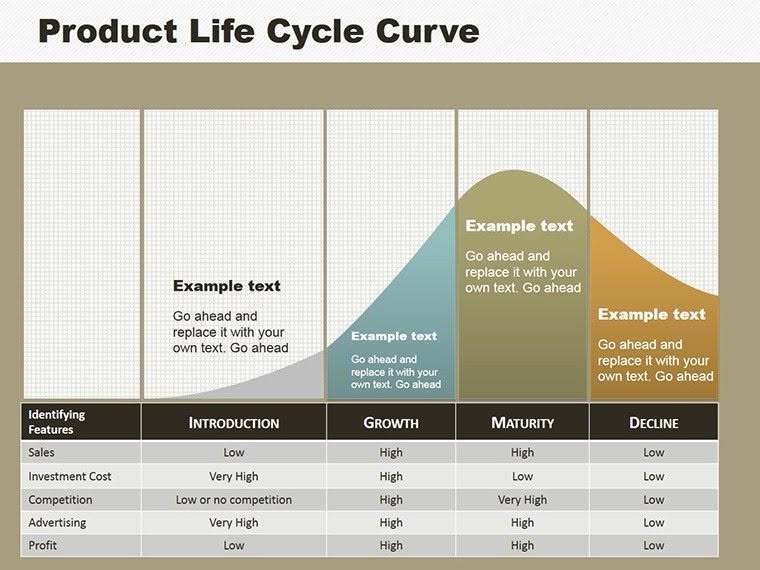 Product Life Cycle Curve

Example text

Go ahead and replace it with your own text. Go ahead

Example text

Go ahead and replace it with your own text. Go ahead

Example text

Go ahead and replace it with your own text. Go ahead

Example text

Go ahead and replace it with your own text. Go ahead

| Identifying Features | INTRODUCTION | GROWTH | MATURITY | DECLINE |
|---|---|---|---|---|
| Sales | Low | High | High | Low |
| Investment Cost | Very High | High | Low | Low |
| Competition | Low or no competition | High | Very High | Low |
| Advertising | Very High | High | High | Low |
| Profit | Low | High | High | Low |